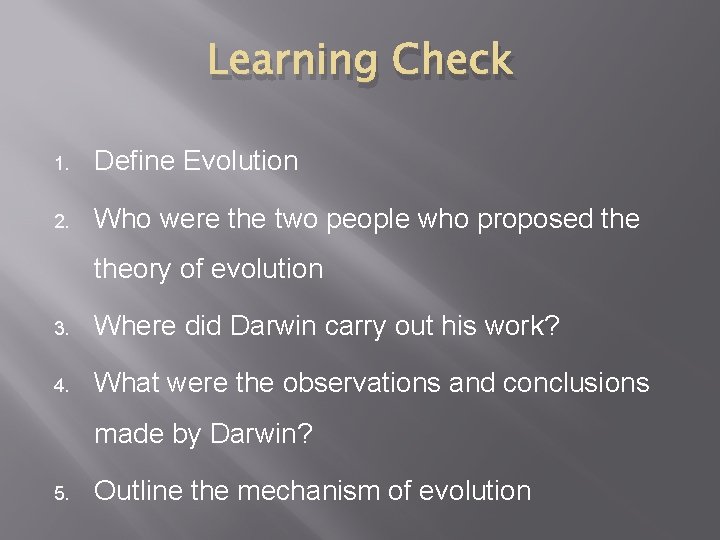 Learning Check

1. Define Evolution
2. Who were the two people who proposed the theory of evolution
3. Where did Darwin carry out his work?
4. What were the observations and conclusions made by Darwin?
5. Outline the mechanism of evolution